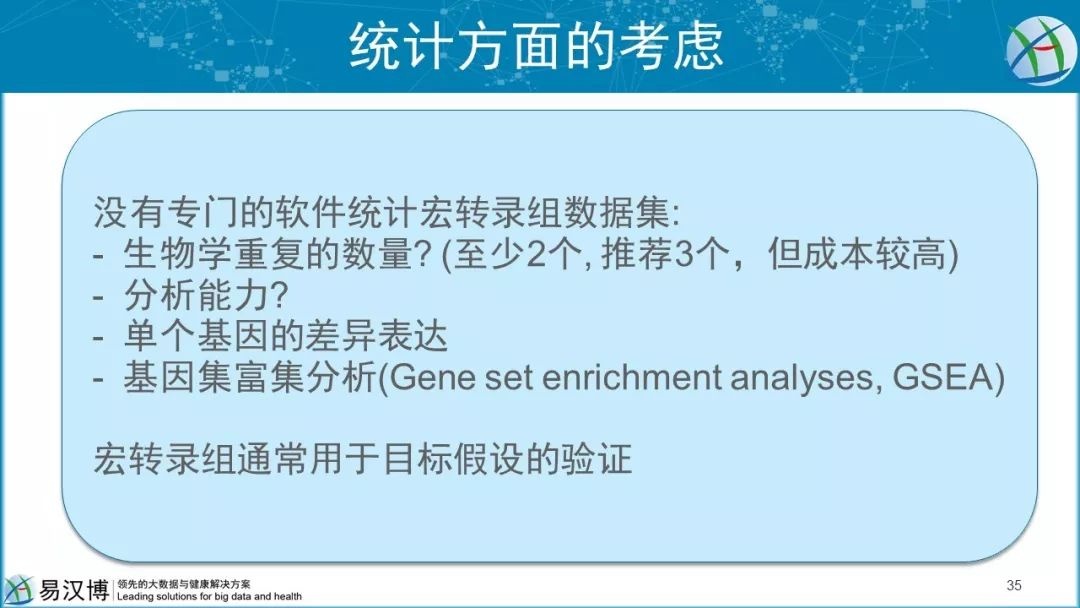 统计方面的考虑

没有专门的软件统计宏转录组数据集:
- 生物学重复的数量? (至少2个, 推荐3个，但成本较高)
- 分析能力?
- 单个基因的差异表达
- 基因集富集分析(Gene set enrichment analyses, GSEA)

宏转录组通常用于目标假设的验证

易汉博 领先的大数据与健康解决方案 Leading solutions for big data and health

35